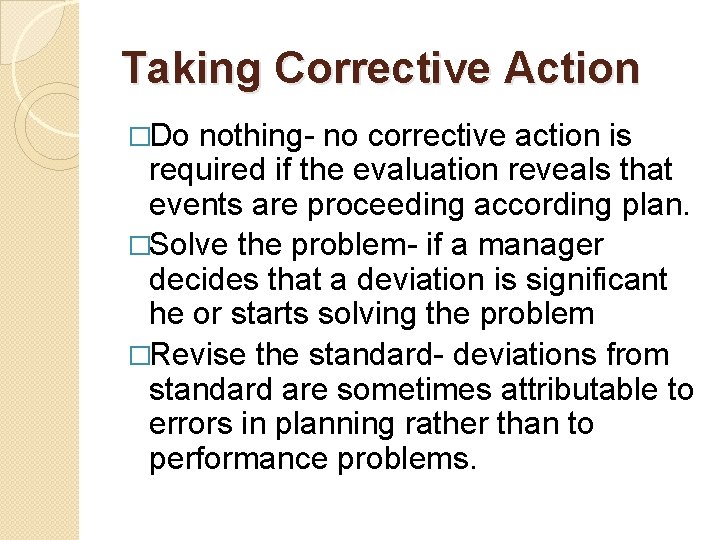 Taking Corrective Action

□Do nothing- no corrective action is required if the evaluation reveals that events are proceeding according plan.

□Solve the problem- if a manager decides that a deviation is significant he or starts solving the problem

□Revise the standard- deviations from standard are sometimes attributable to errors in planning rather than to performance problems.